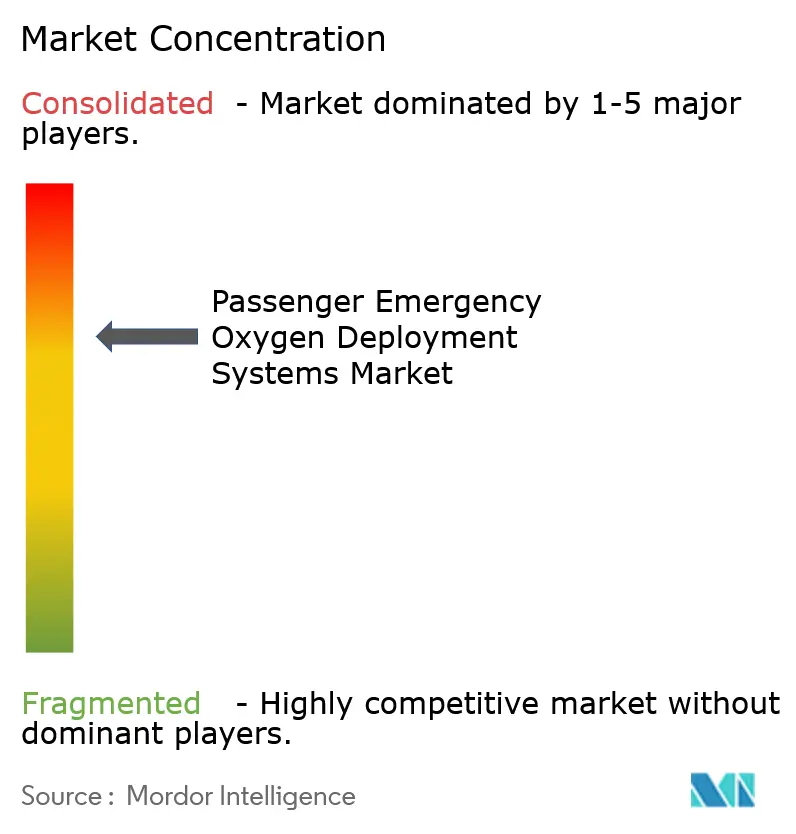 Market Concentration

Consolidated - Market dominated by 1-5 major players.

Passenger Emergency Oxygen Deployment Systems Market

Fragmented - Highly competitive market without dominant players.

Source : Mordor Intelligence